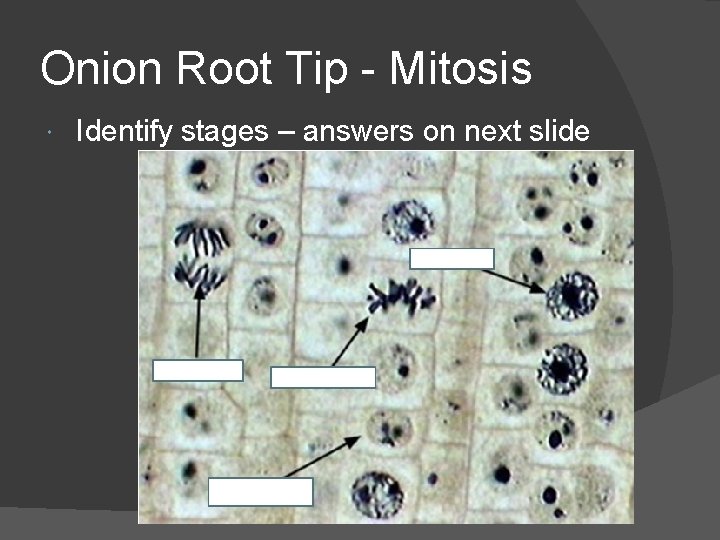 Onion Root Tip - Mitosis

Identify stages – answers on next slide